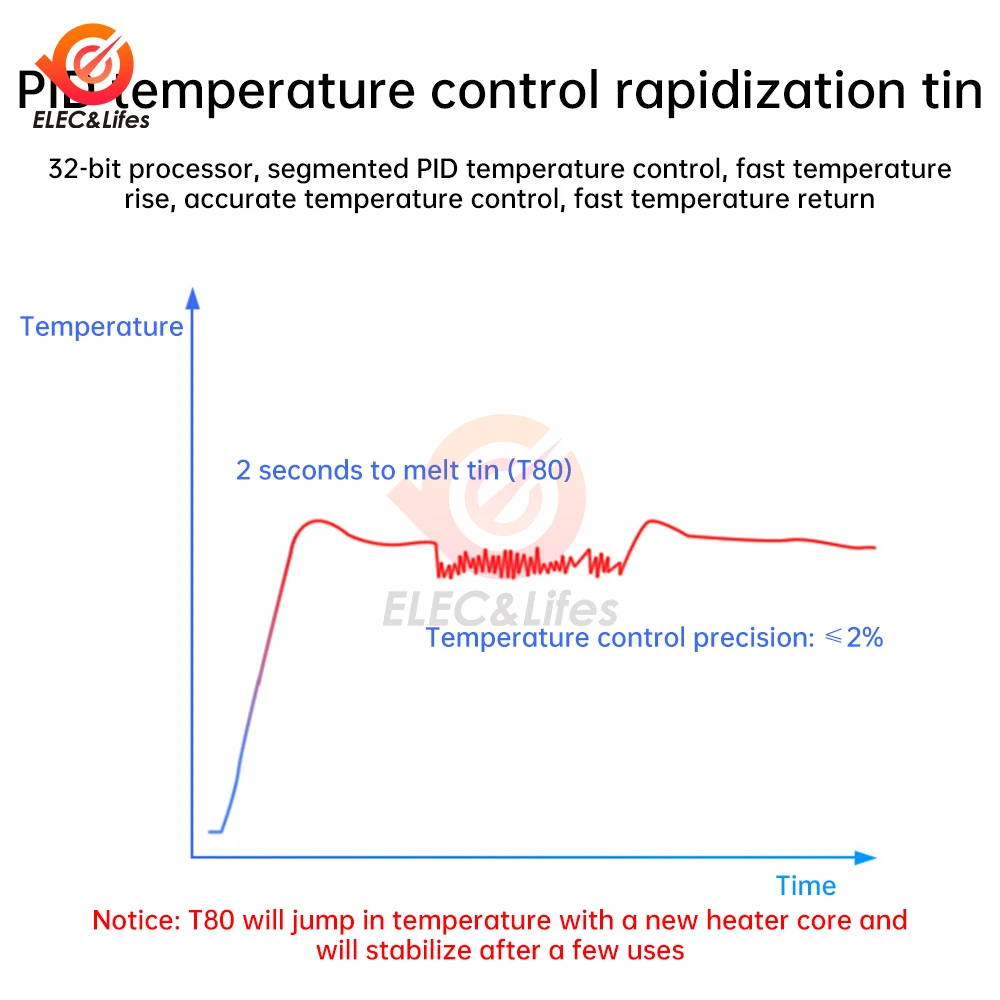 ELEC&Lifes

PID temperature control rapidization tin

32-bit processor, segmented PID temperature control, fast temperature rise, accurate temperature control, fast temperature return

Temperature

2 seconds to melt tin (T80)

ELEC&Lifes

Temperature control precision: ≤2%

Time

Notice: T80 will jump in temperature with a new heater core and will stabilize after a few uses